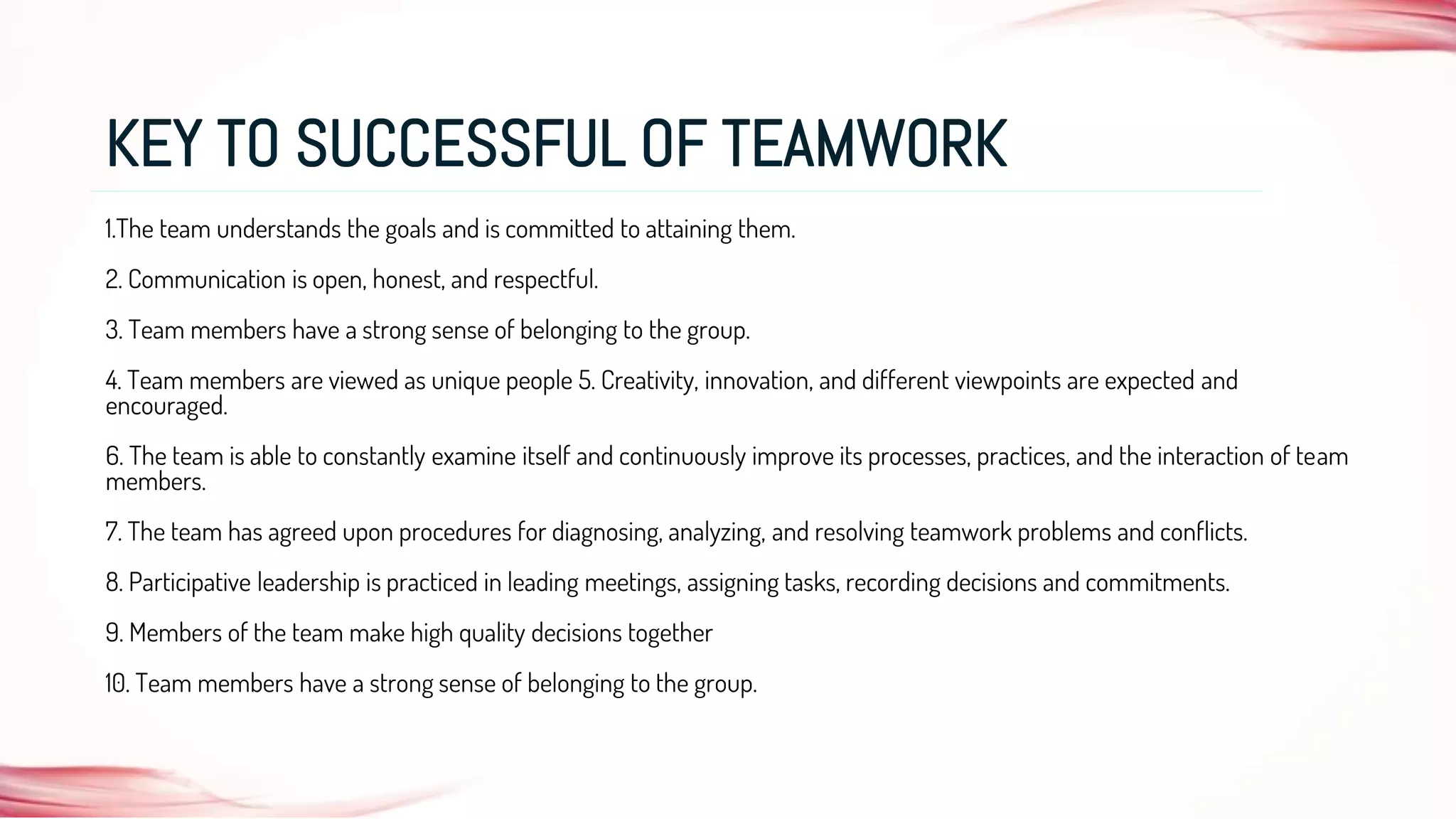 KEY TO SUCCESSFUL OF TEAMWORK

1.The team understands the goals and is committed to attaining them.

2. Communication is open, honest, and respectful.

3. Team members have a strong sense of belonging to the group.

4. Team members are viewed as unique people 5. Creativity, innovation, and different viewpoints are expected and encouraged.

6. The team is able to constantly examine itself and continuously improve its processes, practices, and the interaction of team members.

7. The team has agreed upon procedures for diagnosing, analyzing, and resolving teamwork problems and conflicts.

8. Participative leadership is practiced in leading meetings, assigning tasks, recording decisions and commitments.

9. Members of the team make high quality decisions together

10. Team members have a strong sense of belonging to the group.